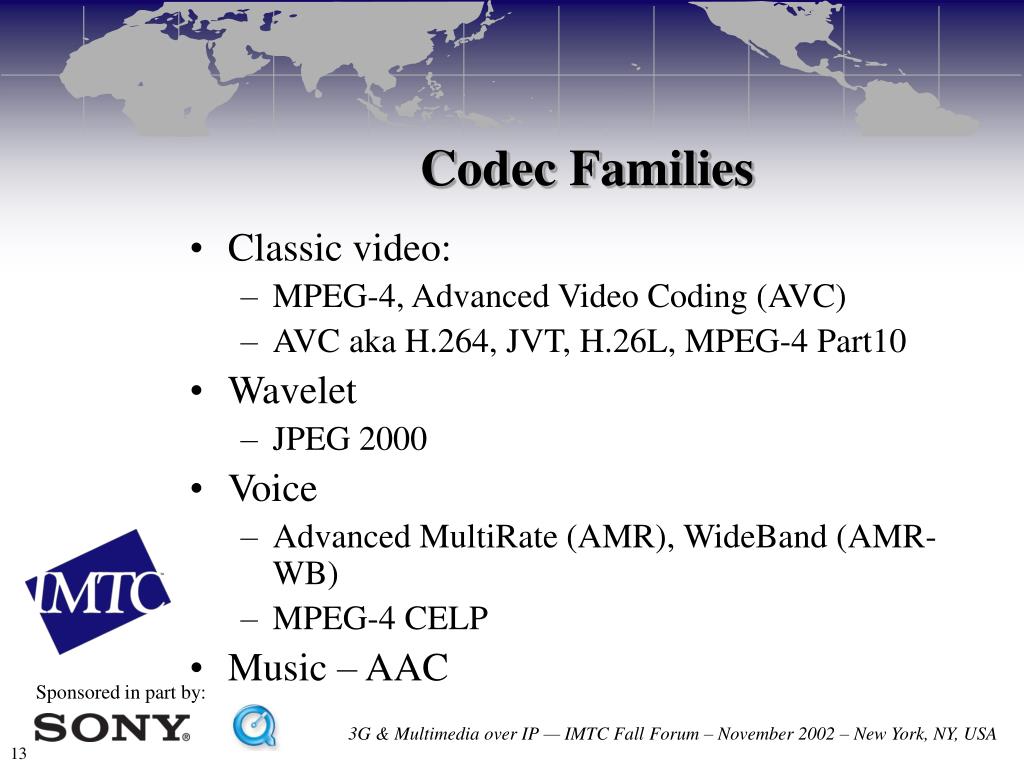 Codec Families

• Classic video:
– MPEG-4, Advanced Video Coding (AVC)
– AVC aka H.264, JVT, H.26L, MPEG-4 Part10
• Wavelet
– JPEG 2000
• Voice
– Advanced MultiRate (AMR), WideBand (AMR-WB)
– MPEG-4 CELP
• Music – AAC

IMTC

Sponsored in part by:

SONY®

3G & Multimedia over IP — IMTC Fall Forum – November 2002 – New York, NY, USA

13